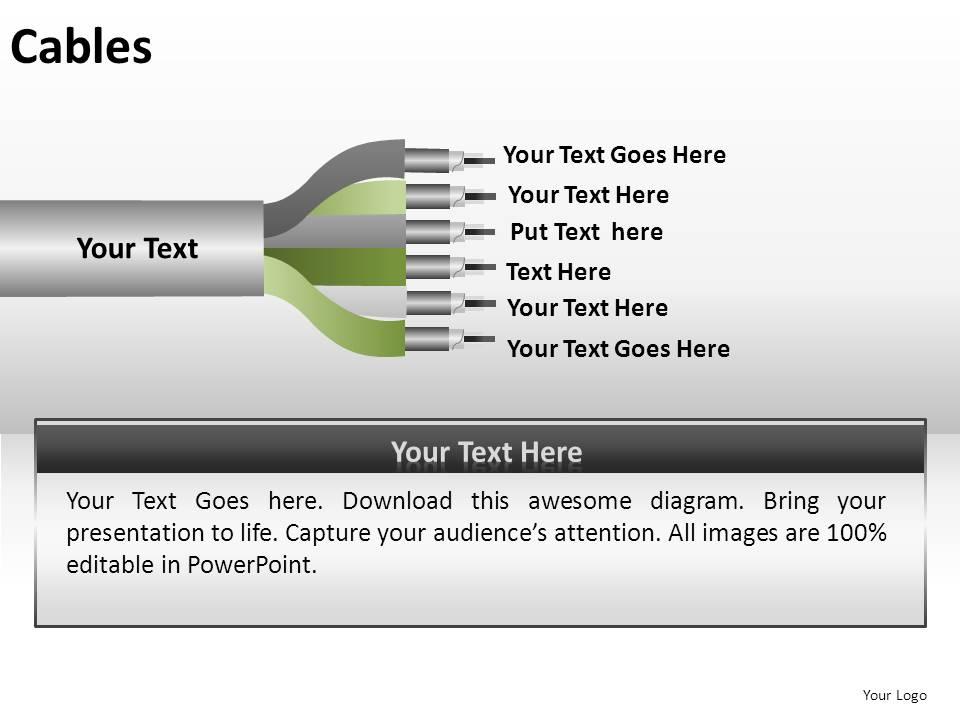 Cables

Your Text

Your Text Goes Here
Your Text Here
Put Text here
Text Here
Your Text Here
Your Text Goes Here

Your Text Here

Your Text Goes here. Download this awesome diagram. Bring your presentation to life. Capture your audience's attention. All images are 100% editable in PowerPoint.

Your Logo